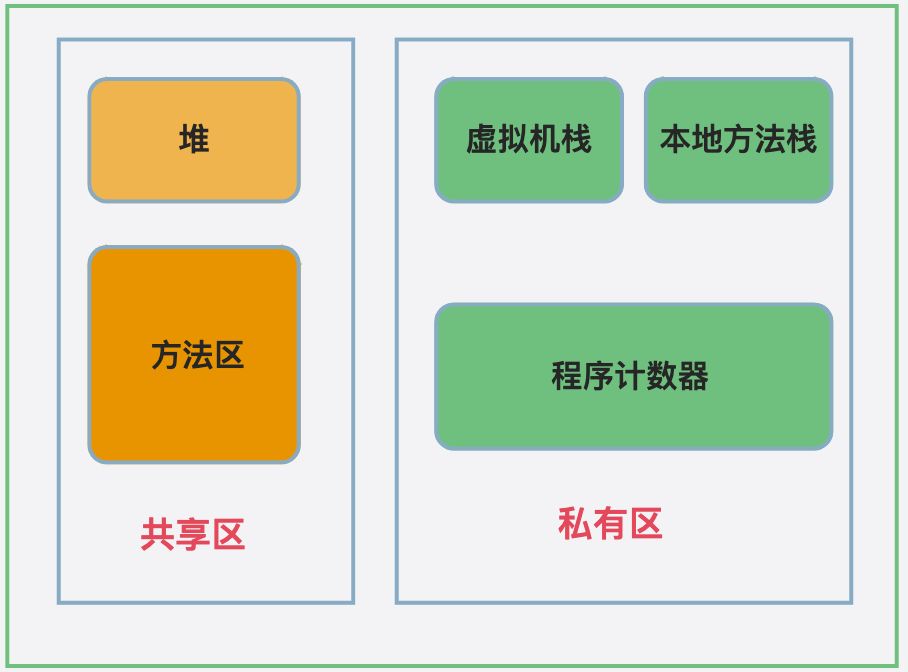 堆

方法区

共享区

虚拟机栈

本地方法栈

程序计数器

私有区